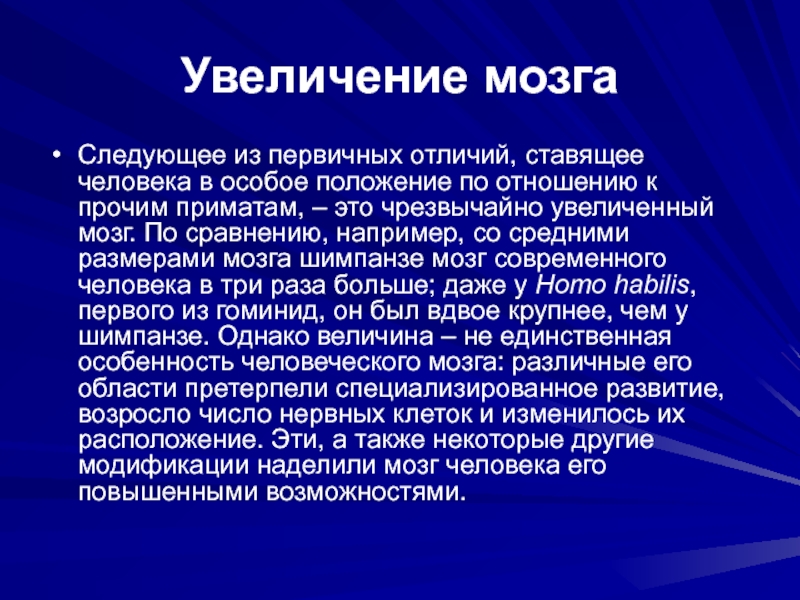 Увеличение мозга

• Следующее из первичных отличий, ставящее человека в особое положение по отношению к прочим приматам, – это чрезвычайно увеличенный мозг. По сравнению, например, со средними размерами мозга шимпанзе мозг современного человека в три раза больше; даже у Homo habilis, первого из гоминид, он был вдвое крупнее, чем у шимпанзе. Однако величина – не единственная особенность человеческого мозга: различные его области претерпели специализированное развитие, возросло число нервных клеток и изменилось их расположение. Эти, а также некоторые другие модификации наделили мозг человека его повышенными возможностями.